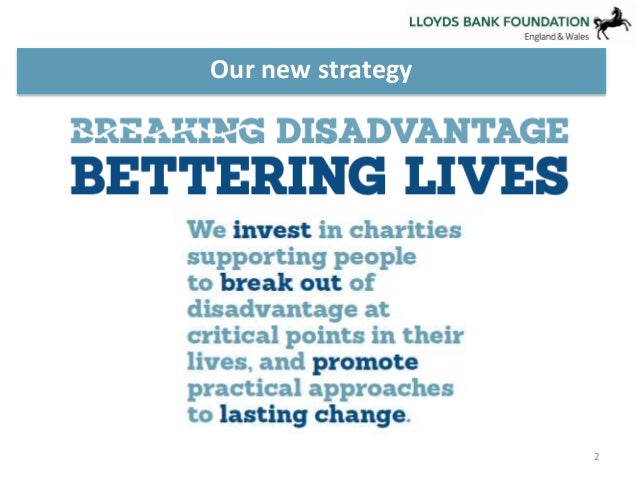 LLOYDS BANK FOUNDATION
England & Wales

Our new strategy

BREAKING DISADVANTAGE
BETTERING LIVES

We invest in charities supporting people to break out of disadvantage at critical points in their lives, and promote practical approaches to lasting change.

2